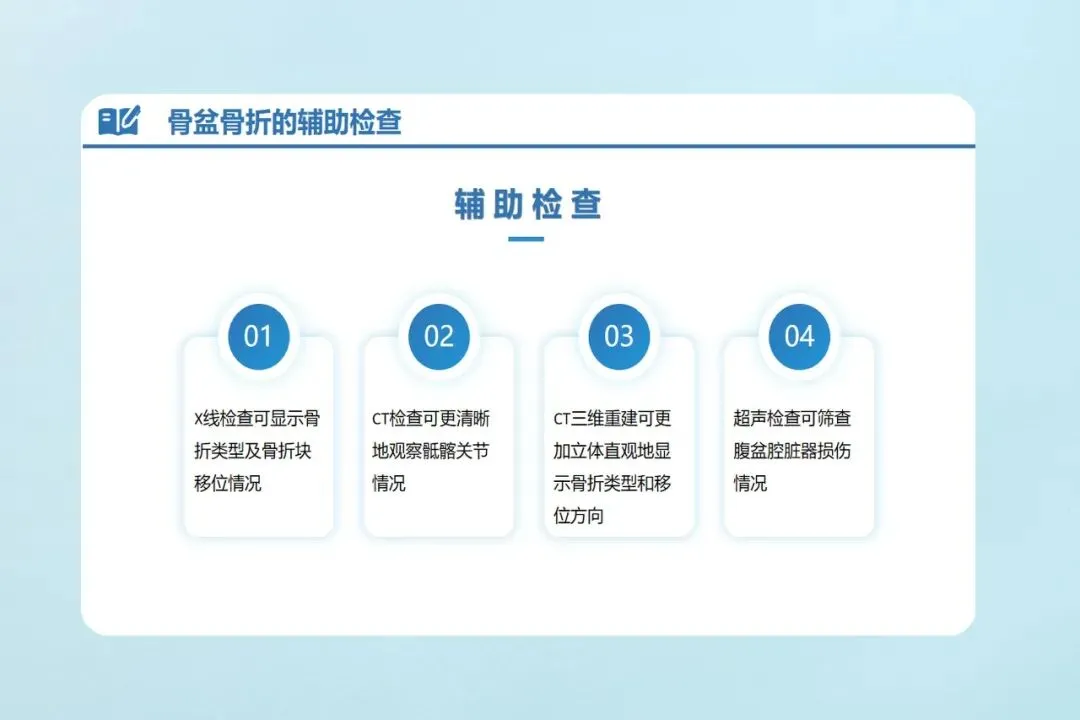 骨盆骨折的辅助检查

辅助检查

01

X线检查可显示骨折类型及骨折块移位情况

02

CT检查可更清晰地观察骶髂关节情况

03

CT三维重建可更加立体直观地显示骨折类型和移位方向

04

超声检查可筛查腹盆腔脏器损伤情况